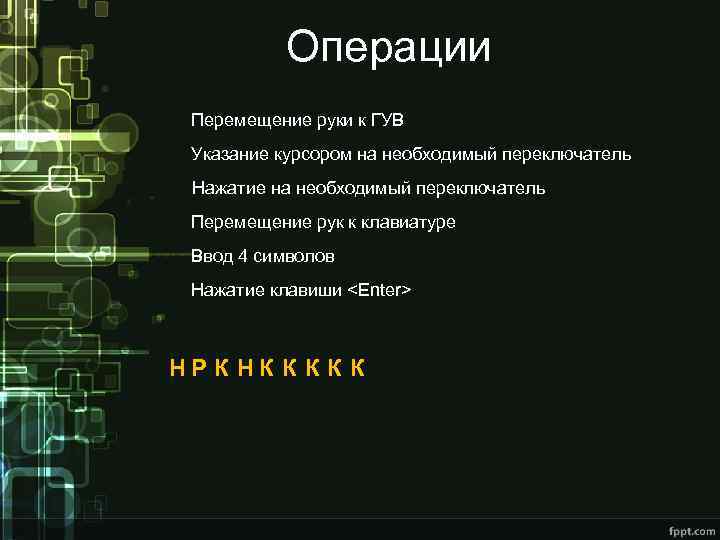 Операции

Перемещение руки к ГУВ

Указание курсором на необходимый переключатель

Нажатие на необходимый переключатель

Перемещение рук к клавиатуре

Ввод 4 символов

Нажатие клавиши <Enter>

Н Р К Н К К К К К

fppt.com